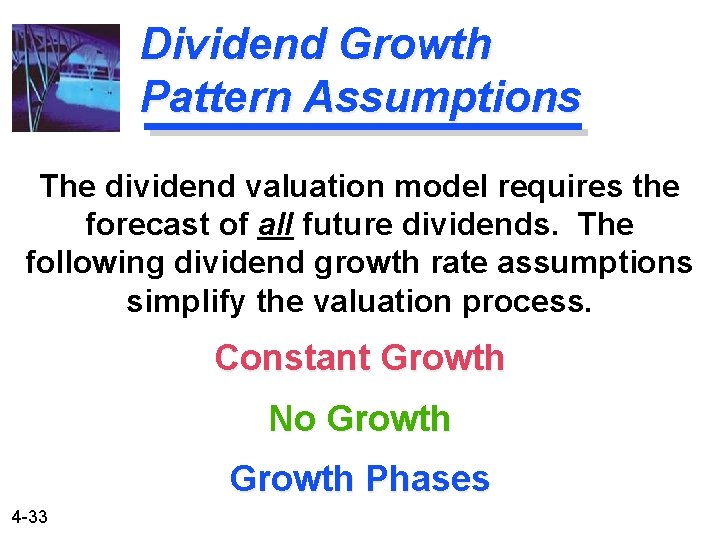 Dividend Growth Pattern Assumptions

The dividend valuation model requires the forecast of all future dividends. The following dividend growth rate assumptions simplify the valuation process.

Constant Growth

No Growth

Growth Phases

4-33